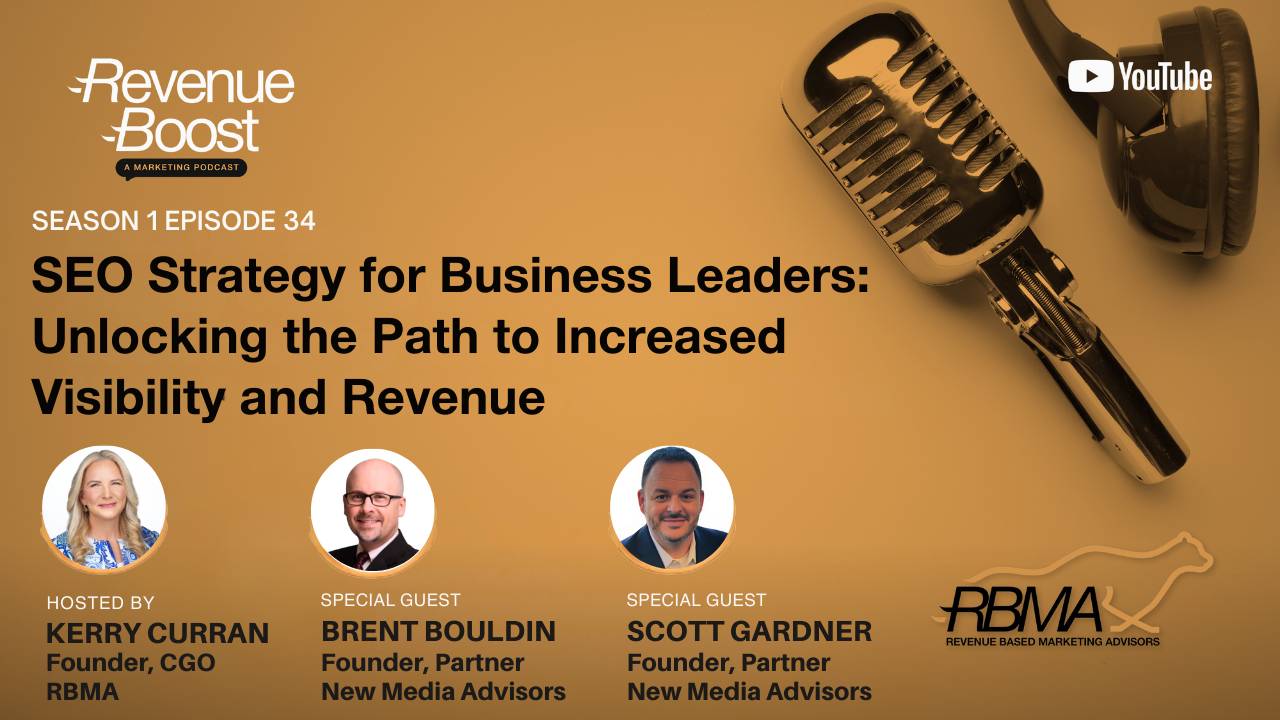 Revenue Boost
A MARKETING PODCAST

YouTube

SEASON 1 EPISODE 34

SEO Strategy for Business Leaders: Unlocking the Path to Increased Visibility and Revenue

HOSTED BY
KERRY CURRAN
Founder, CGO
RBMA

SPECIAL GUEST
BRENT BOULDIN
Founder, Partner
New Media Advisors

SPECIAL GUEST
SCOTT GARDNER
Founder, Partner
New Media Advisors

RBMA
REVENUE BASED MARKETING ADVISORS